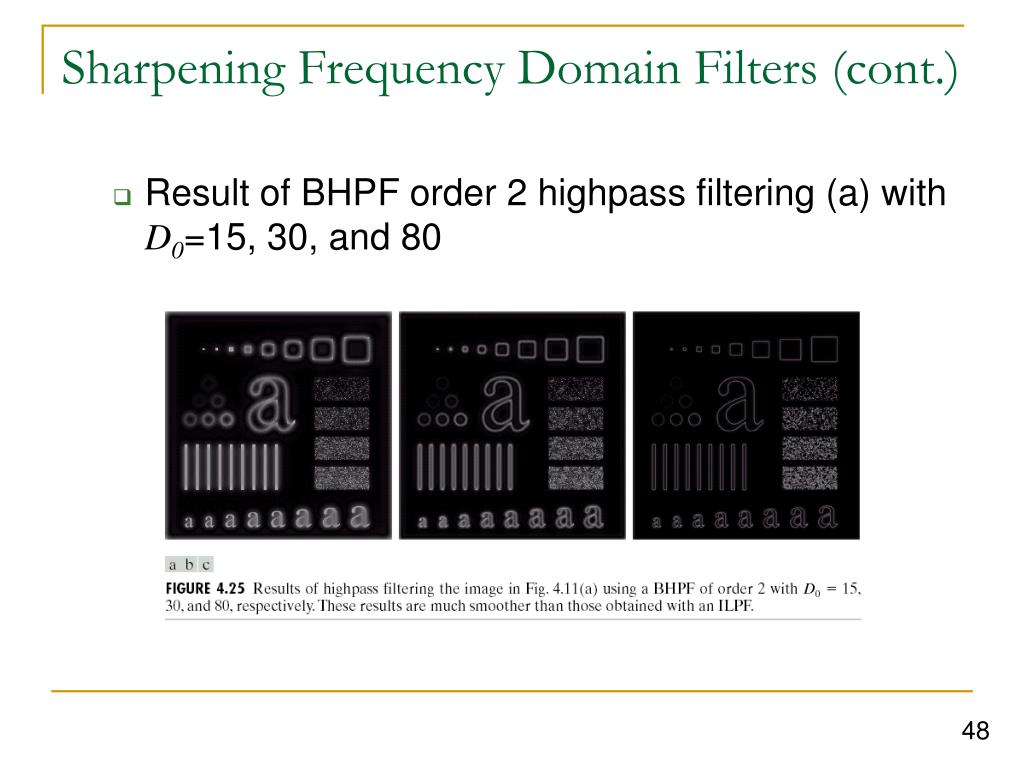 Sharpening Frequency Domain Filters (cont.)

Result of BHPF order 2 highpass filtering (a) with $D_0$=15, 30, and 80

a a a a a a a a

a a a a a a a a

a a a a a a a a

a b c

FIGURE 4.25 Results of highpass filtering the image in Fig. 4.11(a) using a BHPF of order 2 with $D_0 = 15$, 30, and 80, respectively. These results are much smoother than those obtained with an ILPF.

48